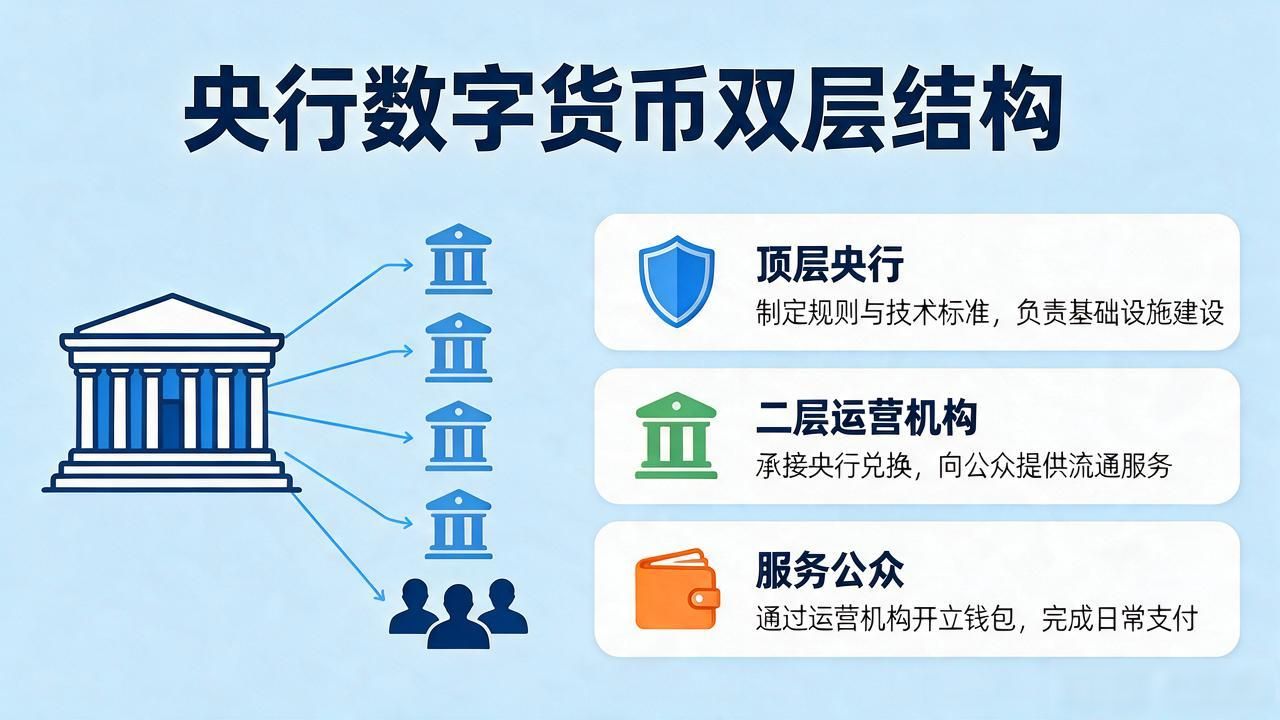 央行数字货币双层结构

顶层央行
制定规则与技术标准，负责基础设施建设

二层运营机构
承接央行兑换，向公众提供流通服务

服务公众
通过运营机构开立钱包，完成日常支付